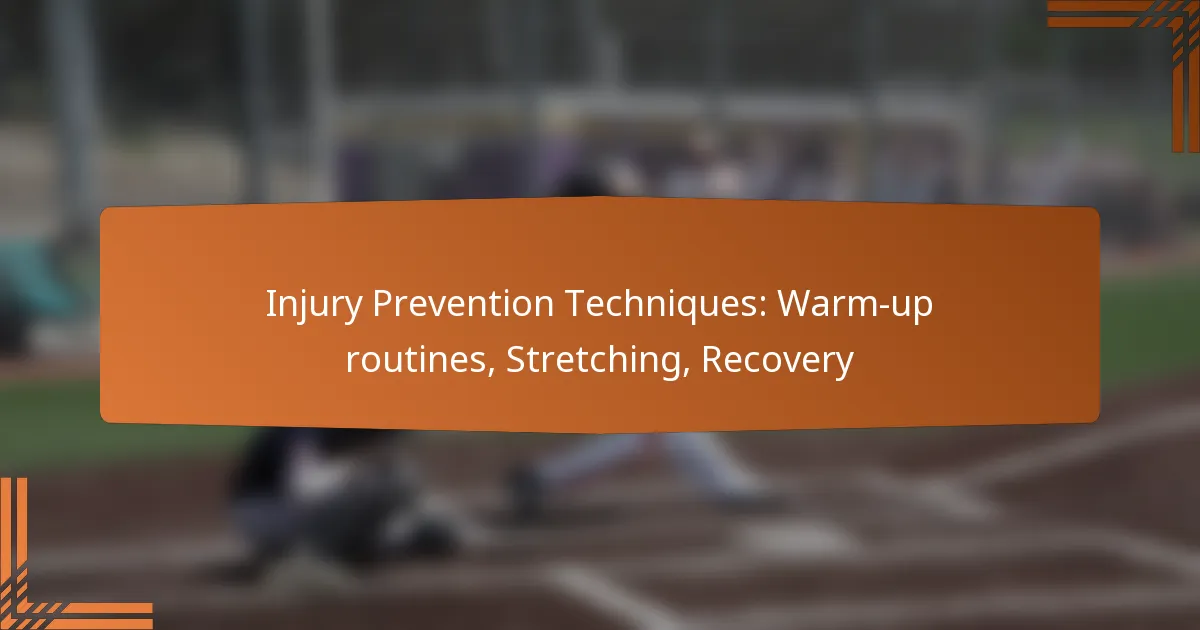 Injury Prevention Techniques: Warm-up routines, Stretching, Recovery